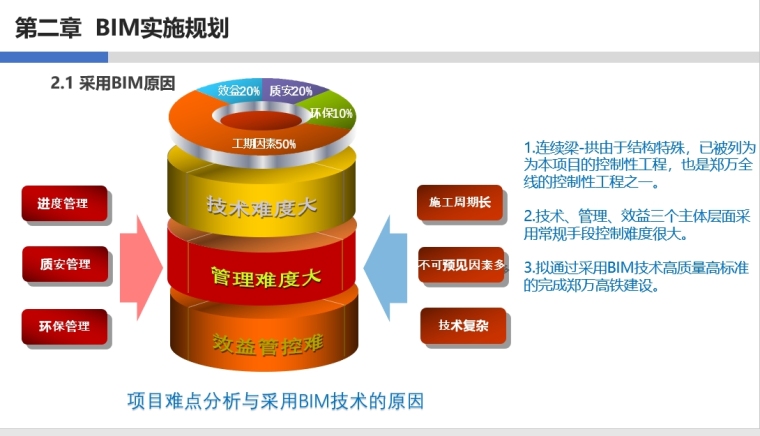 第二章 BIM实施规划

2.1 采用BIM原因

效益20%
质安20%
环保10%
工期因素50%

技术难度大
管理难度大
效益管控难

进度管理
质安管理
环保管理

施工周期长
不可预见因素多
技术复杂

1.连续梁-拱由于结构特殊，已被列为为本项目的控制性工程，也是郑万全线的控制性工程之一。

2.技术、管理、效益三个主体层面采用常规手段控制难度很大。

3.拟通过采用BIM技术高质量高标准的完成郑万高铁建设。

项目难点分析与采用BIM技术的原因